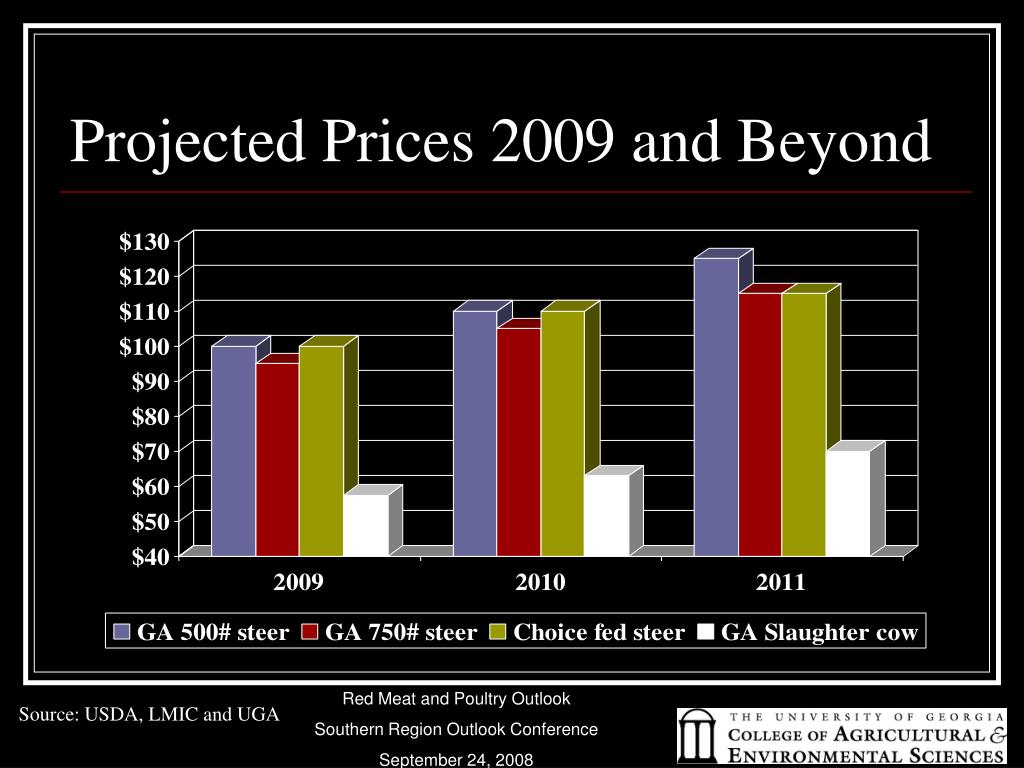 Projected Prices 2009 and Beyond

$130
$120
$110
$100
$90
$80
$70
$60
$50
$40

2009
2010
2011

GA 500# steer
GA 750# steer
Choice fed steer
GA Slaughter cow

Source: USDA, LMIC and UGA

Red Meat and Poultry Outlook

Southern Region Outlook Conference

September 24, 2008

THE UNIVERSITY OF GEORGIA
COLLEGE OF AGRICULTURAL & ENVIRONMENTAL SCIENCES